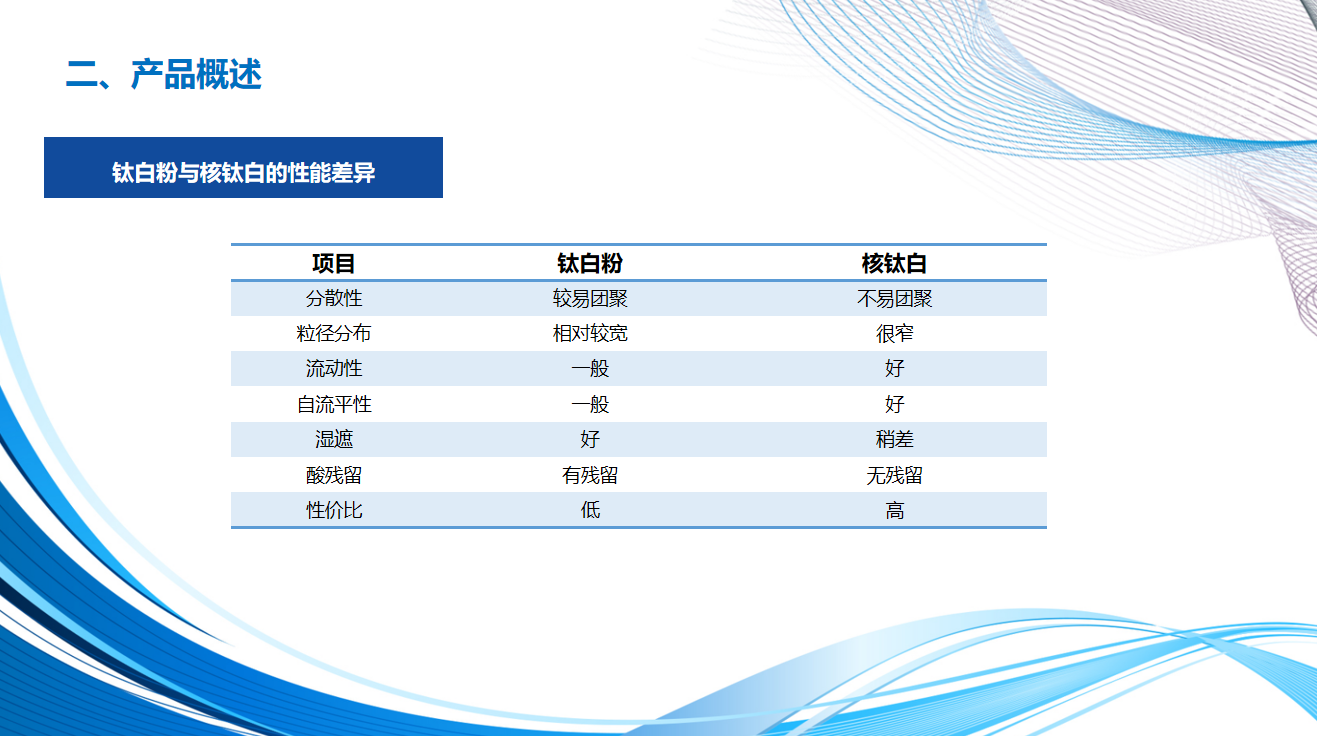 二、产品概述

钛白粉与核钛白的性能差异

| 项目 | 钛白粉 | 核钛白 |
|---|---|---|
| 分散性 | 较易团聚 | 不易团聚 |
| 粒径分布 | 相对较宽 | 很窄 |
| 流动性 | 一般 | 好 |
| 自流平性 | 一般 | 好 |
| 湿遮 | 好 | 稍差 |
| 酸残留 | 有残留 | 无残留 |
| 性价比 | 低 | 高 |